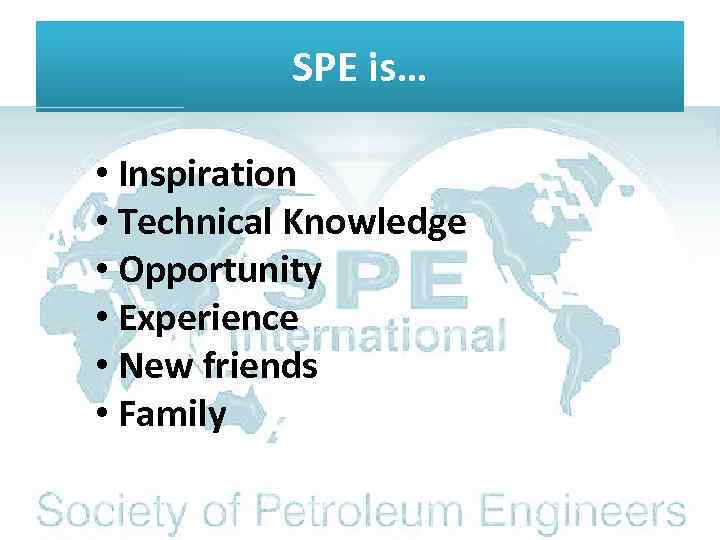 SPE is…

• Inspiration
• Technical Knowledge
• Opportunity
• Experience
• New friends
• Family

SPE
International

Society of Petroleum Engineers